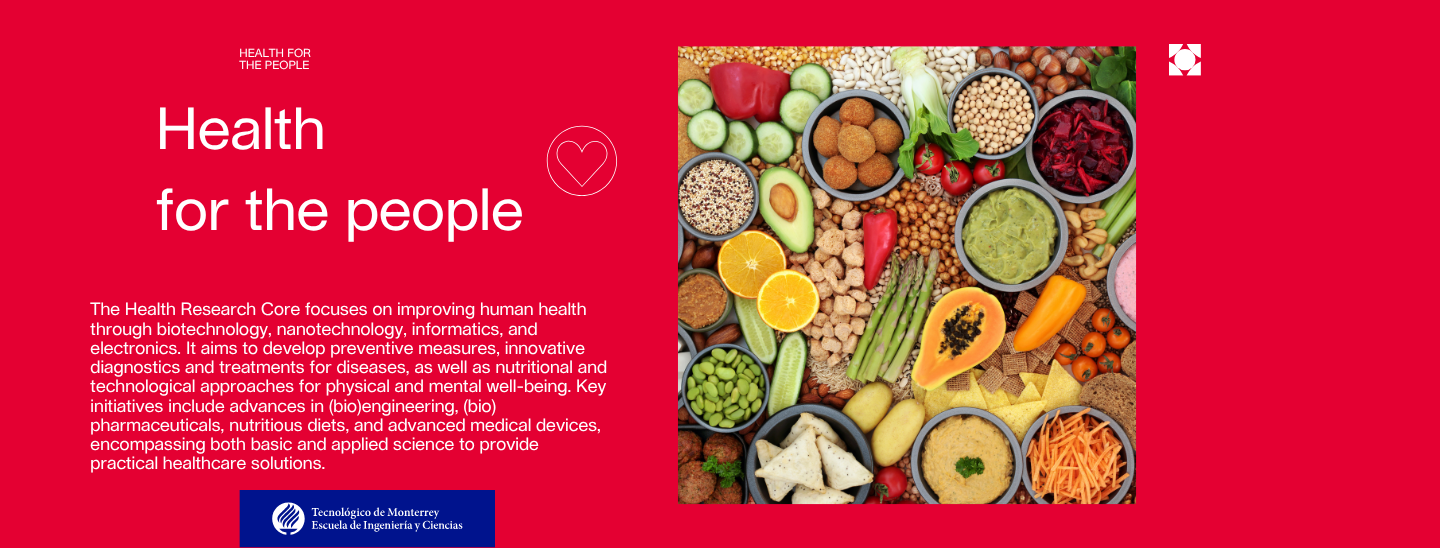 HEALTH FOR
THE PEOPLE

Health
for the people

The Health Research Core focuses on improving human health through biotechnology, nanotechnology, informatics, and electronics. It aims to develop preventive measures, innovative diagnostics and treatments for diseases, as well as nutritional and technological approaches for physical and mental well-being. Key initiatives include advances in (bio)engineering, (bio) pharmaceuticals, nutritious diets, and advanced medical devices, encompassing both basic and applied science to provide practical healthcare solutions.

Tecnológico de Monterrey
Escuela de Ingeniería y Ciencias